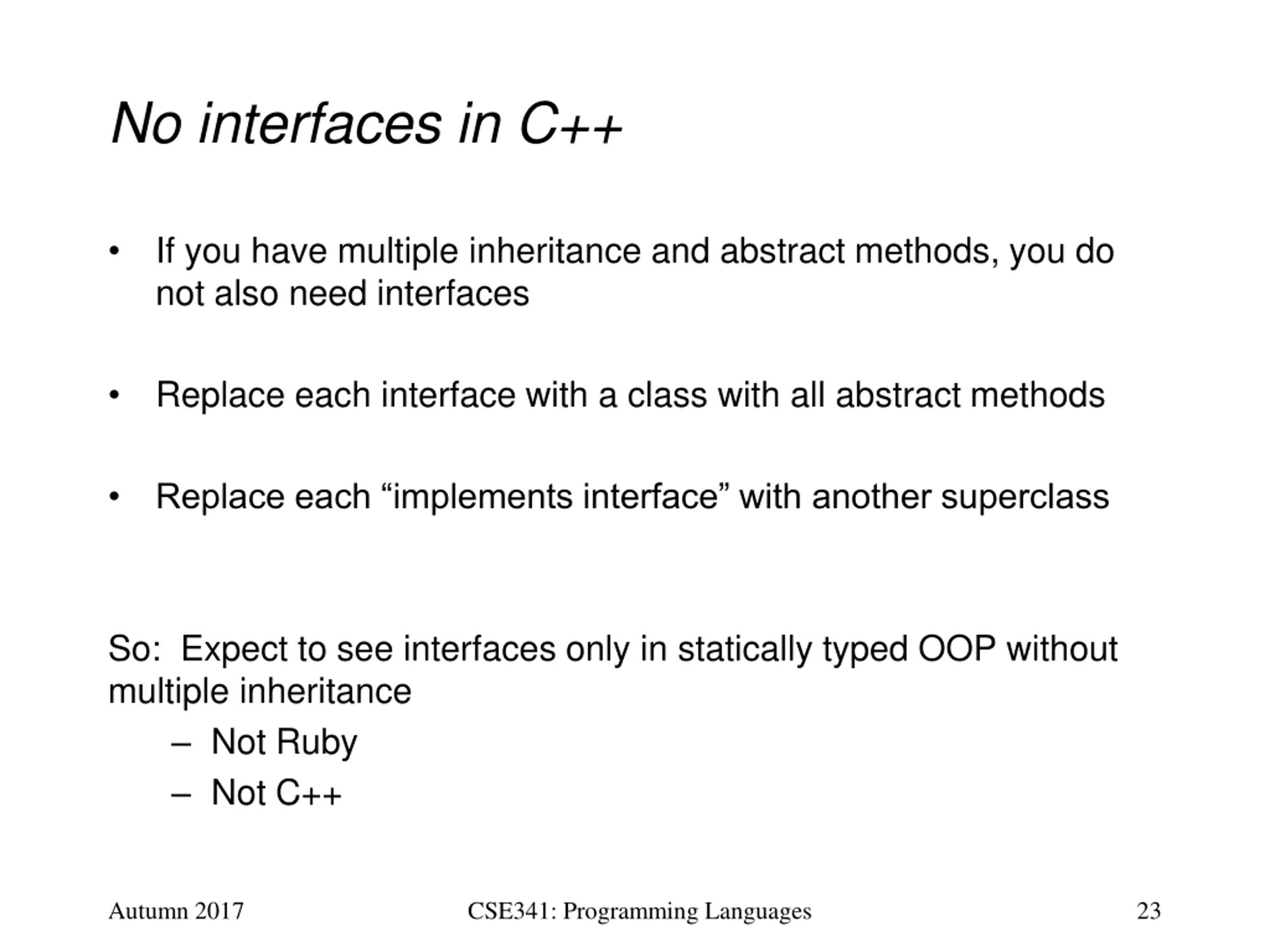 No interfaces in C++

• If you have multiple inheritance and abstract methods, you do not also need interfaces

• Replace each interface with a class with all abstract methods

• Replace each “implements interface” with another superclass

So: Expect to see interfaces only in statically typed OOP without multiple inheritance

– Not Ruby
– Not C++

Autumn 2017 CSE341: Programming Languages 23